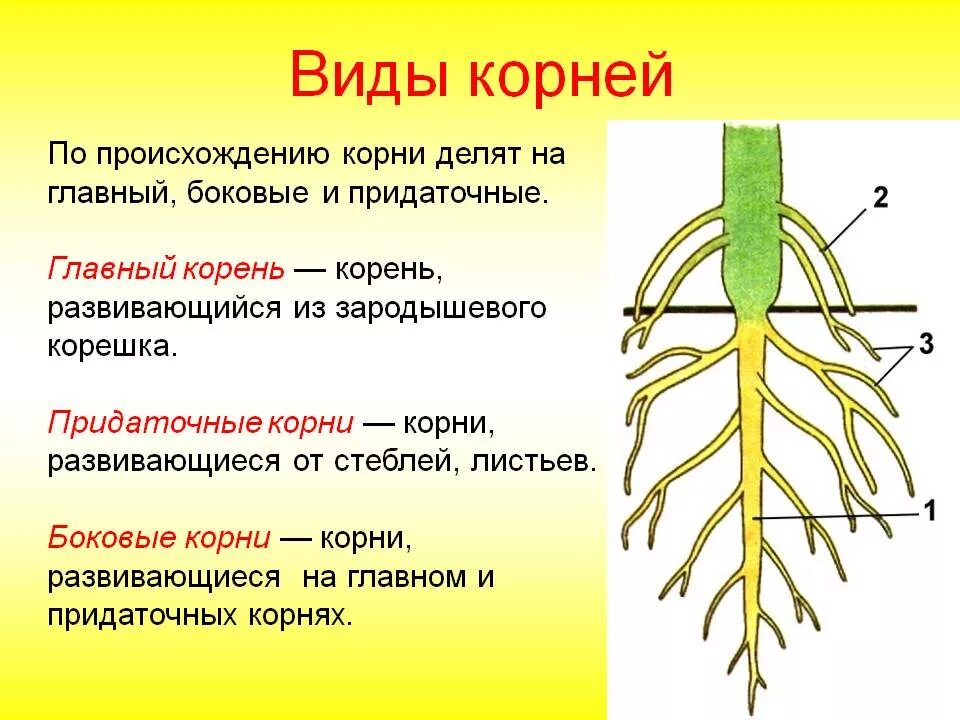 Виды корней

По происхождению корни делят на главный, боковые и придаточные.

Главный корень — корень, развивающийся из зародышевого корешка.

Придаточные корни — корни, развивающиеся от стеблей, листьев.

Боковые корни — корни, развивающиеся на главном и придаточных корнях.

2

3

1